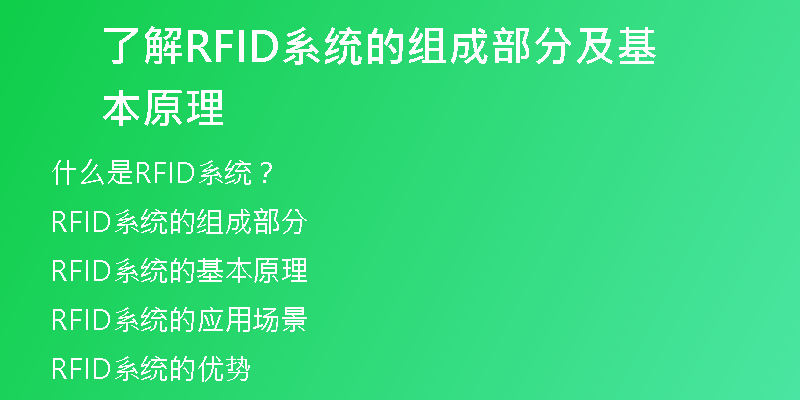 了解RFID系统的组成部分及基本原理

什么是RFID系统？

RFID系统的组成部分

RFID系统的基本原理

RFID系统的应用场景

RFID系统的优势